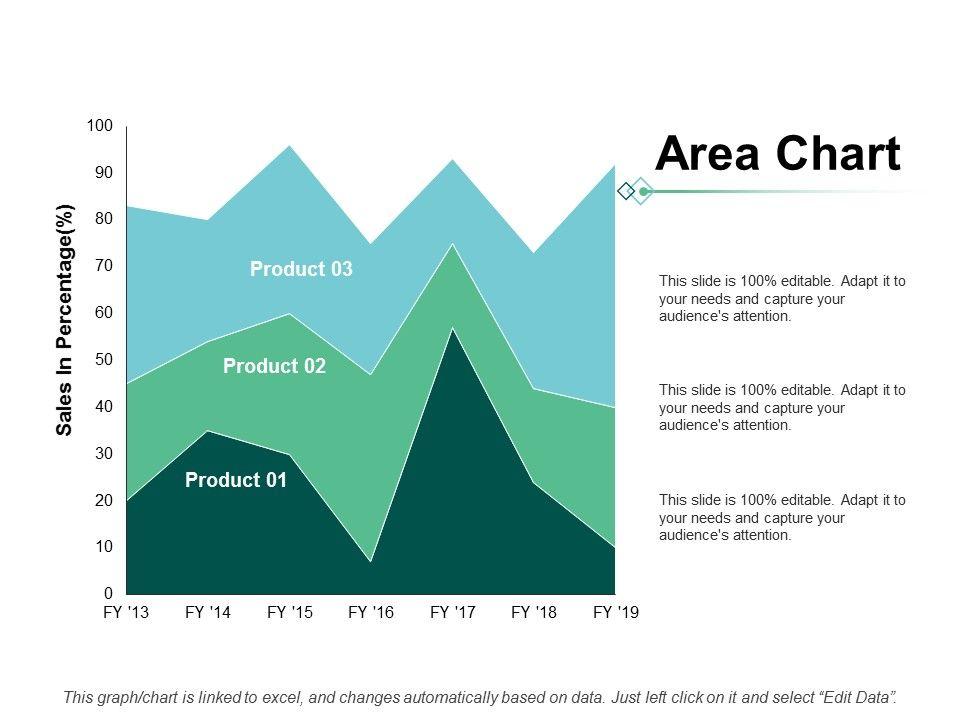 Area Chart

Sales In Percentage(%)

100
90
80
70
60
50
40
30
20
10
0

Product 03
Product 02
Product 01

FY '13 FY '14 FY '15 FY '16 FY '17 FY '18 FY '19

This slide is 100% editable. Adapt it to your needs and capture your audience's attention.

This slide is 100% editable. Adapt it to your needs and capture your audience's attention.

This slide is 100% editable. Adapt it to your needs and capture your audience's attention.

This graph/chart is linked to excel, and changes automatically based on data. Just left click on it and select "Edit Data".